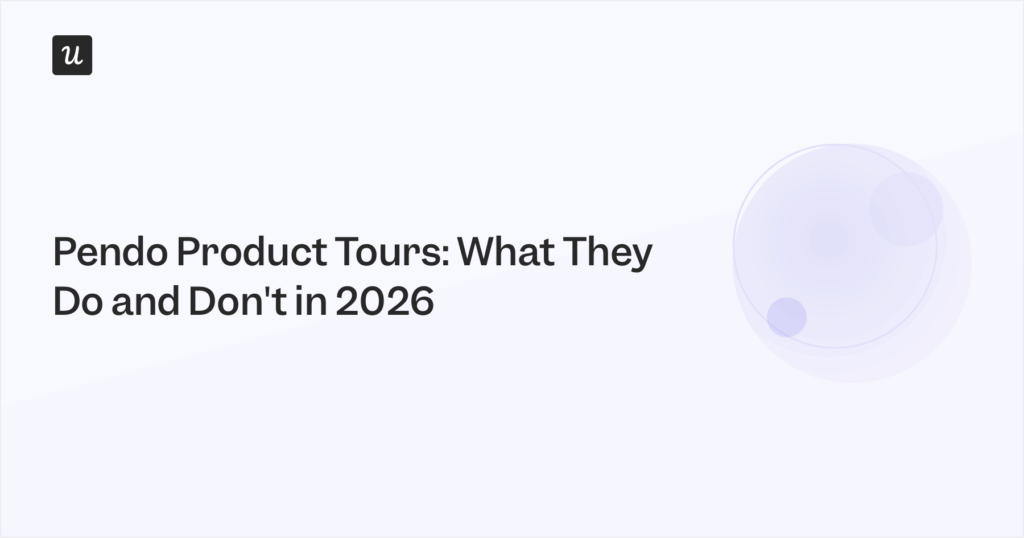 u

Pendo Product Tours: What They Do and Don't in 2026